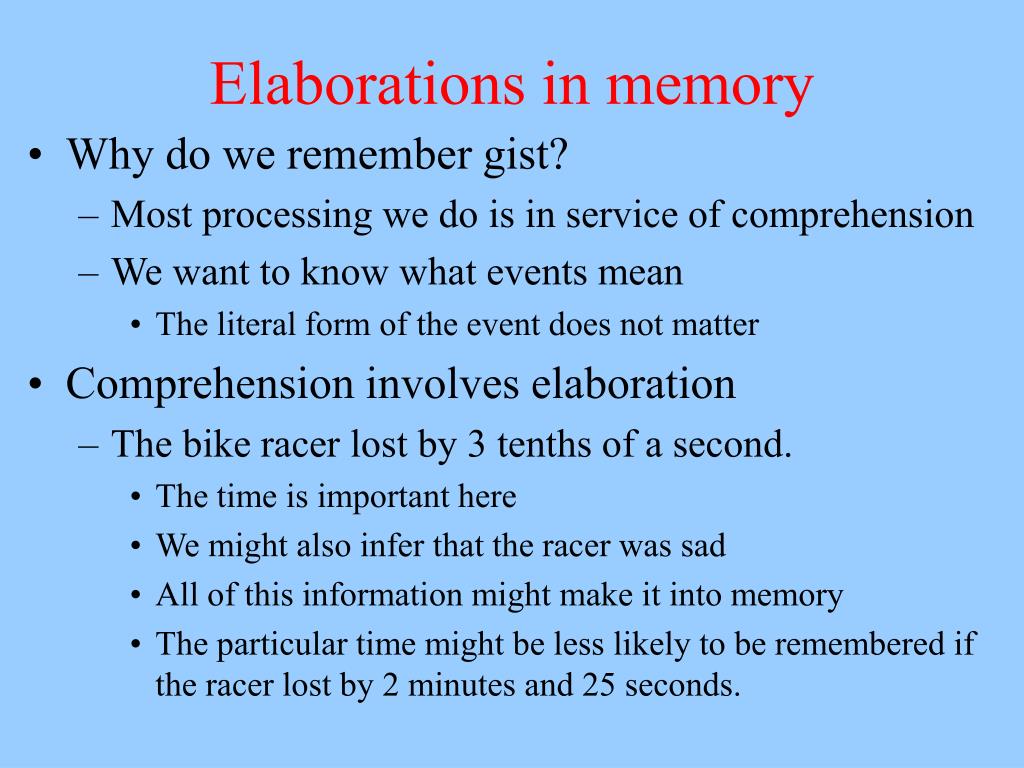 Elaborations in memory

• Why do we remember gist?
– Most processing we do is in service of comprehension
– We want to know what events mean
• The literal form of the event does not matter
• Comprehension involves elaboration
– The bike racer lost by 3 tenths of a second.
• The time is important here
• We might also infer that the racer was sad
• All of this information might make it into memory
• The particular time might be less likely to be remembered if the racer lost by 2 minutes and 25 seconds.